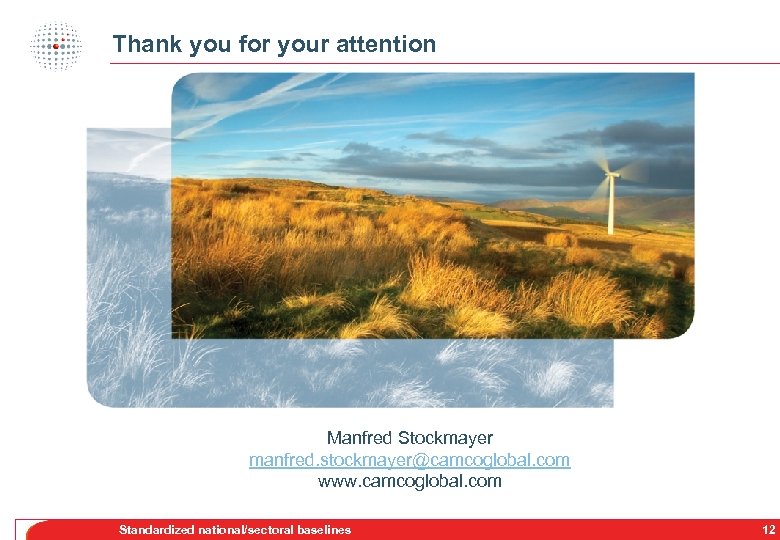 Thank you for your attention

Manfred Stockmayer
manfred.stockmayer@camcoglobal.com
www.camcoglobal.com

Standardized national/sectoral baselines

12